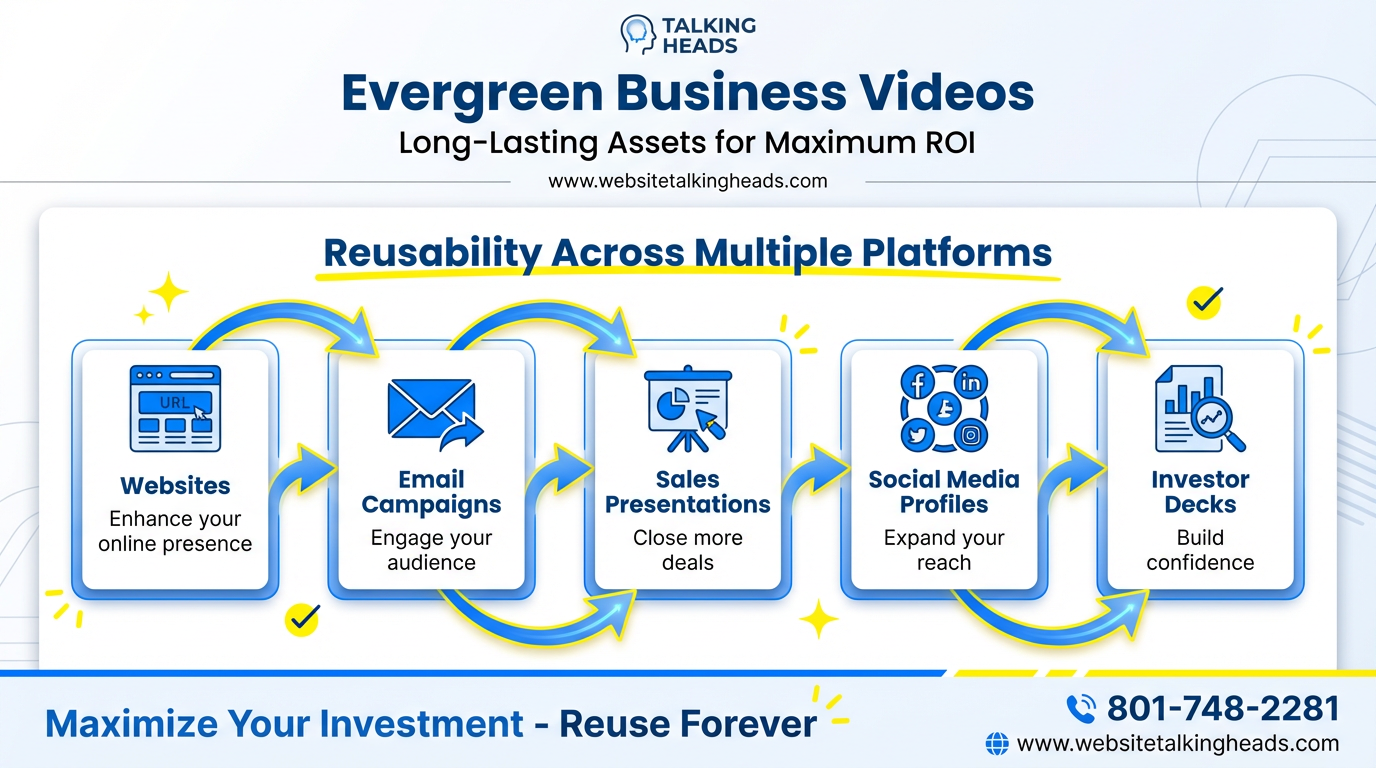 TALKING HEADS

Evergreen Business Videos

Long-Lasting Assets for Maximum ROI

www.websitetalkingheads.com

Reusability Across Multiple Platforms

URL

Websites
Enhance your online presence

Email Campaigns
Engage your audience

Sales Presentations
Close more deals

Social Media Profiles
Expand your reach

Investor Decks
Build confidence

Maximize Your Investment - Reuse Forever

801-748-2281

www.websitetalkingheads.com